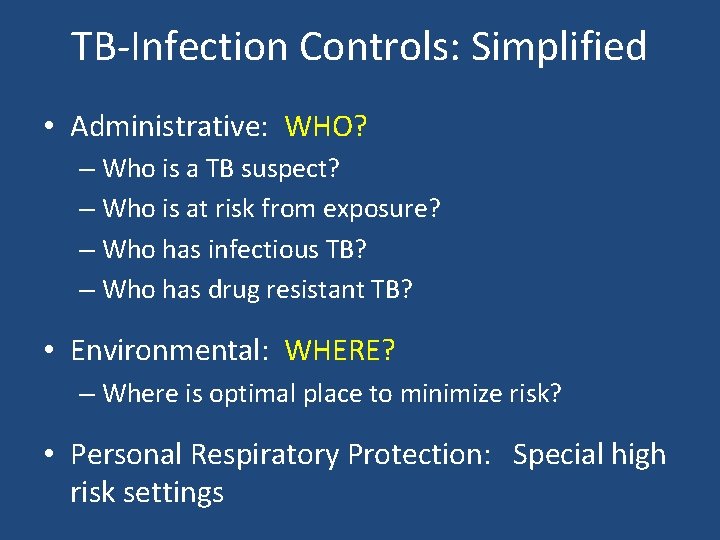 TB-Infection Controls: Simplified

• Administrative: WHO?
– Who is a TB suspect?
– Who is at risk from exposure?
– Who has infectious TB?
– Who has drug resistant TB?

• Environmental: WHERE?
– Where is optimal place to minimize risk?

• Personal Respiratory Protection: Special high risk settings